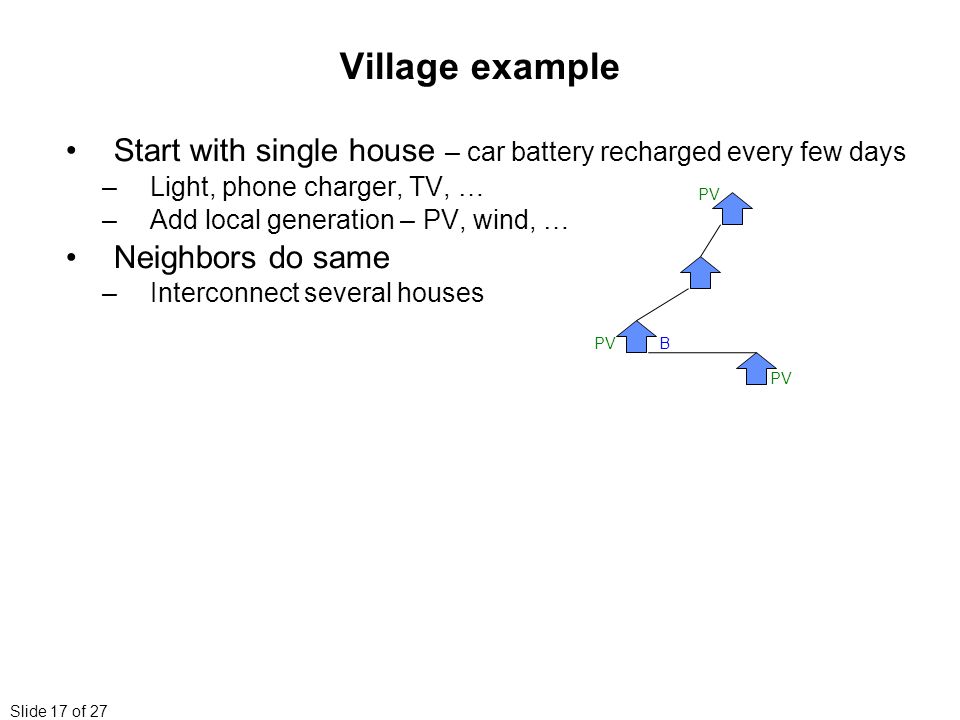 Village example

• Start with single house – car battery recharged every few days
– Light, phone charger, TV, …
– Add local generation – PV, wind, …
• Neighbors do same
– Interconnect several houses

PV
PV B
PV

Slide 17 of 27